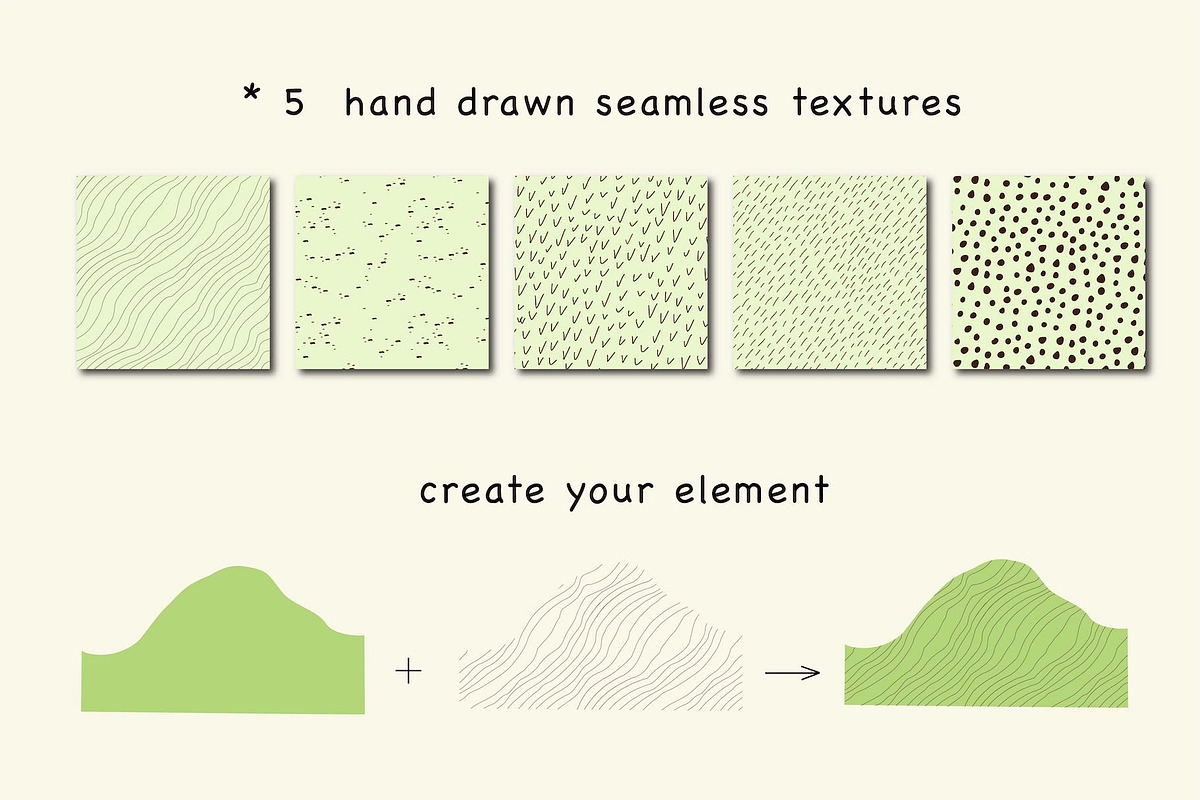 * 5 hand drawn seamless textures

create your element

+

→